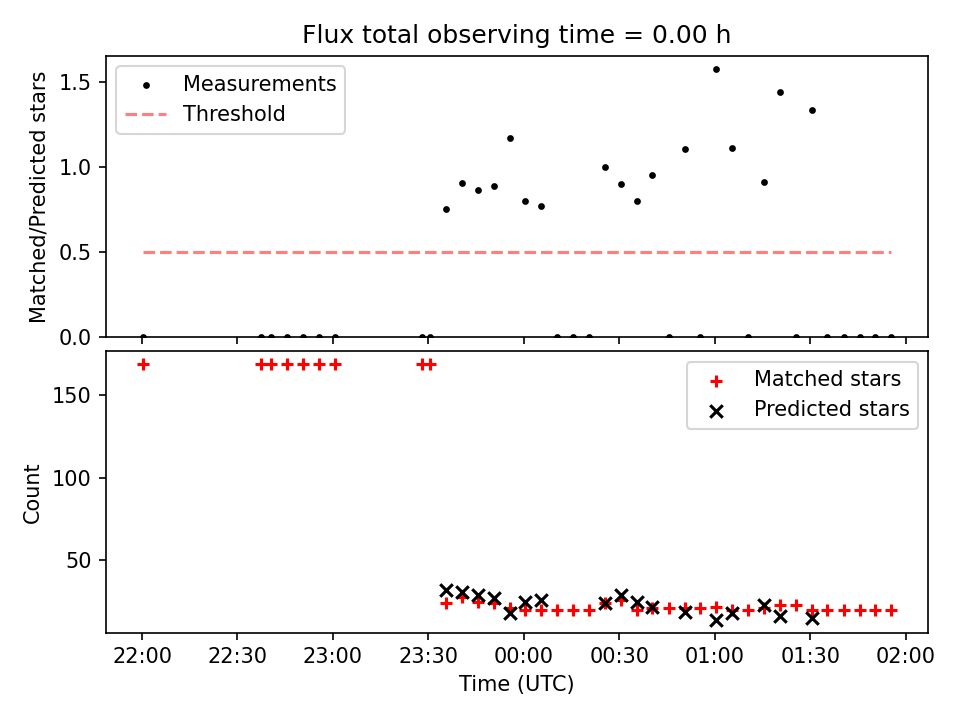 Flux total observing time = 0.00 h

Measurements
Threshold

Matched/Predicted stars

1.5
1.0
0.5
0.0

Matched stars
Predicted stars

Count

150
100
50

22:00
22:30
23:00
23:30
00:00
00:30
01:00
01:30
02:00

Time (UTC)